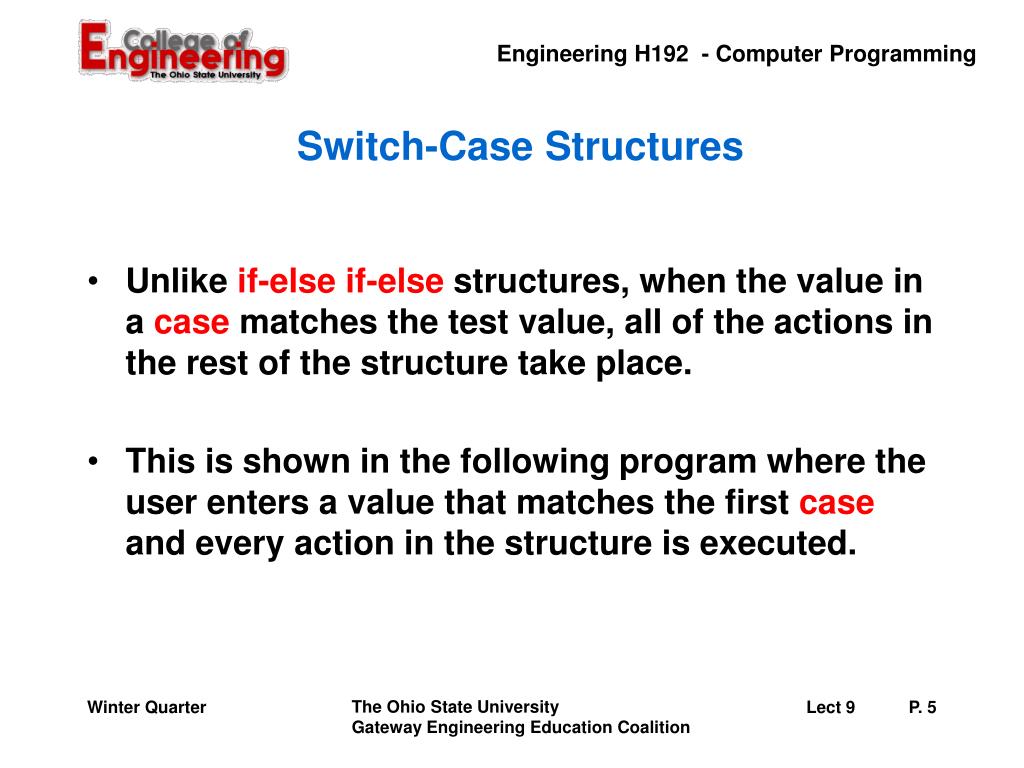 College of Engineering
The Ohio State University

Engineering H192 - Computer Programming

Switch-Case Structures

• Unlike if-else if-else structures, when the value in a case matches the test value, all of the actions in the rest of the structure take place.

• This is shown in the following program where the user enters a value that matches the first case and every action in the structure is executed.

Winter Quarter

The Ohio State University
Gateway Engineering Education Coalition

Lect 9

P. 5